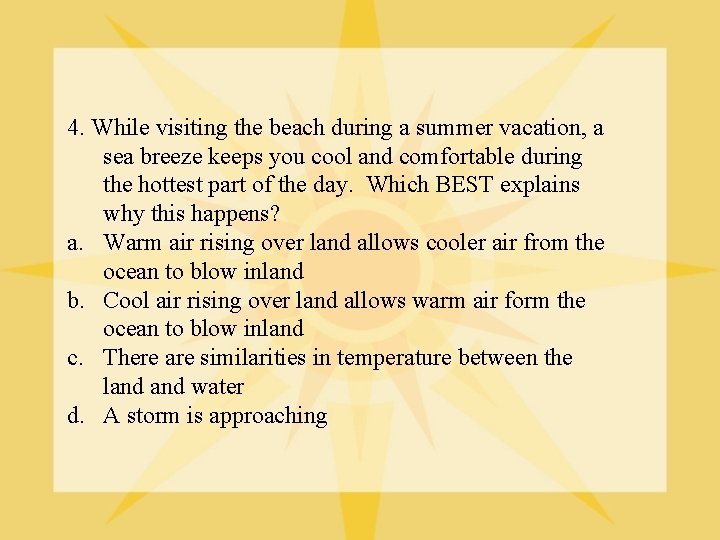 4. While visiting the beach during a summer vacation, a sea breeze keeps you cool and comfortable during the hottest part of the day. Which BEST explains why this happens?
a. Warm air rising over land allows cooler air from the ocean to blow inland
b. Cool air rising over land allows warm air form the ocean to blow inland
c. There are similarities in temperature between the land and water
d. A storm is approaching